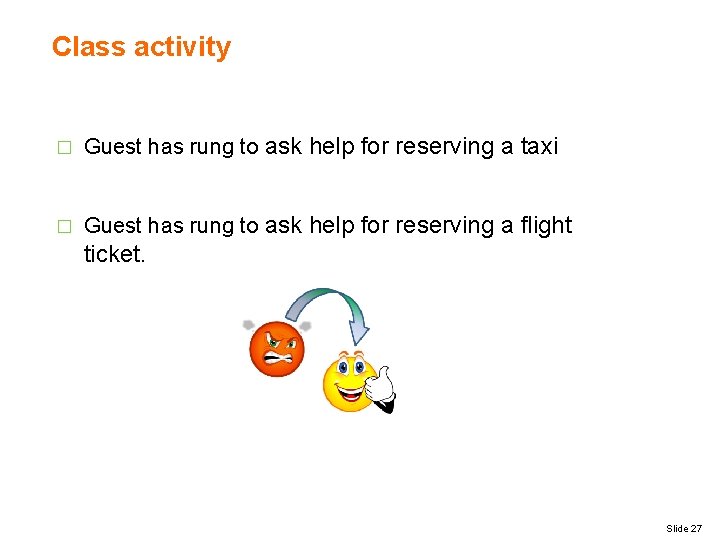 Class activity

□ Guest has rung to ask help for reserving a taxi

□ Guest has rung to ask help for reserving a flight ticket.

Slide 27